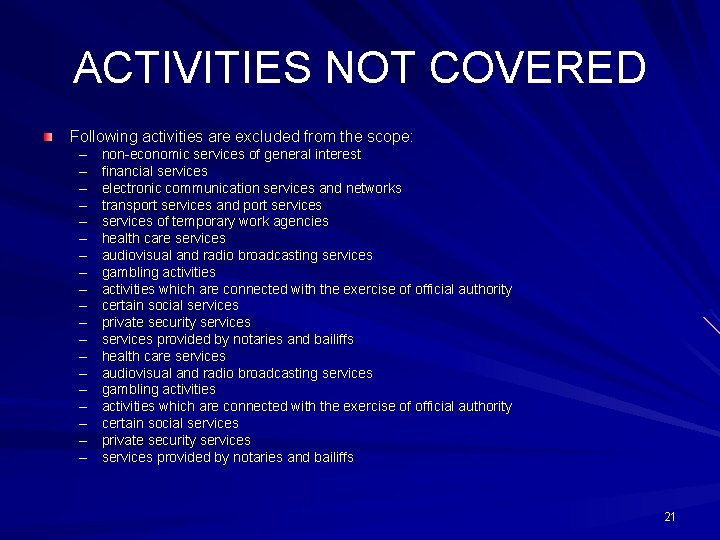 ACTIVITIES NOT COVERED

Following activities are excluded from the scope:
– non-economic services of general interest
– financial services
– electronic communication services and networks
– transport services and port services
– services of temporary work agencies
– health care services
– audiovisual and radio broadcasting services
– gambling activities
– activities which are connected with the exercise of official authority
– certain social services
– private security services
– services provided by notaries and bailiffs
– health care services
– audiovisual and radio broadcasting services
– gambling activities
– activities which are connected with the exercise of official authority
– certain social services
– private security services
– services provided by notaries and bailiffs

21